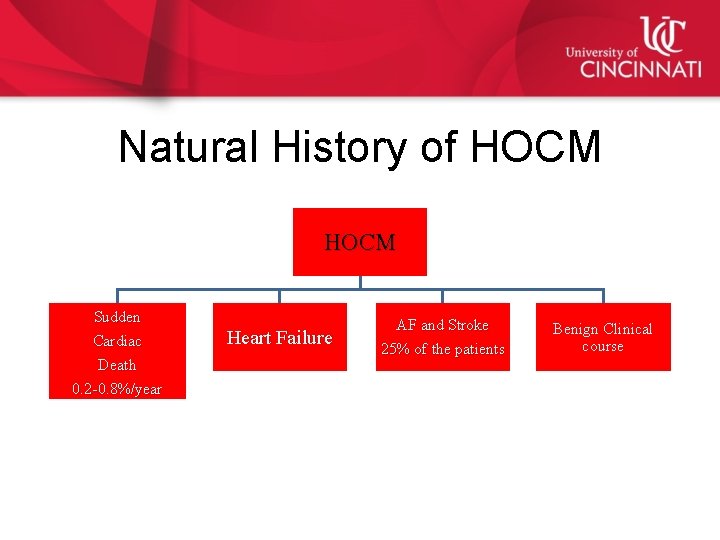 UC
University of
CINCINNATI

Natural History of HOCM

HOCM

Sudden Cardiac Death 0.2-0.8%/year

Heart Failure

AF and Stroke 25% of the patients

Benign Clinical course